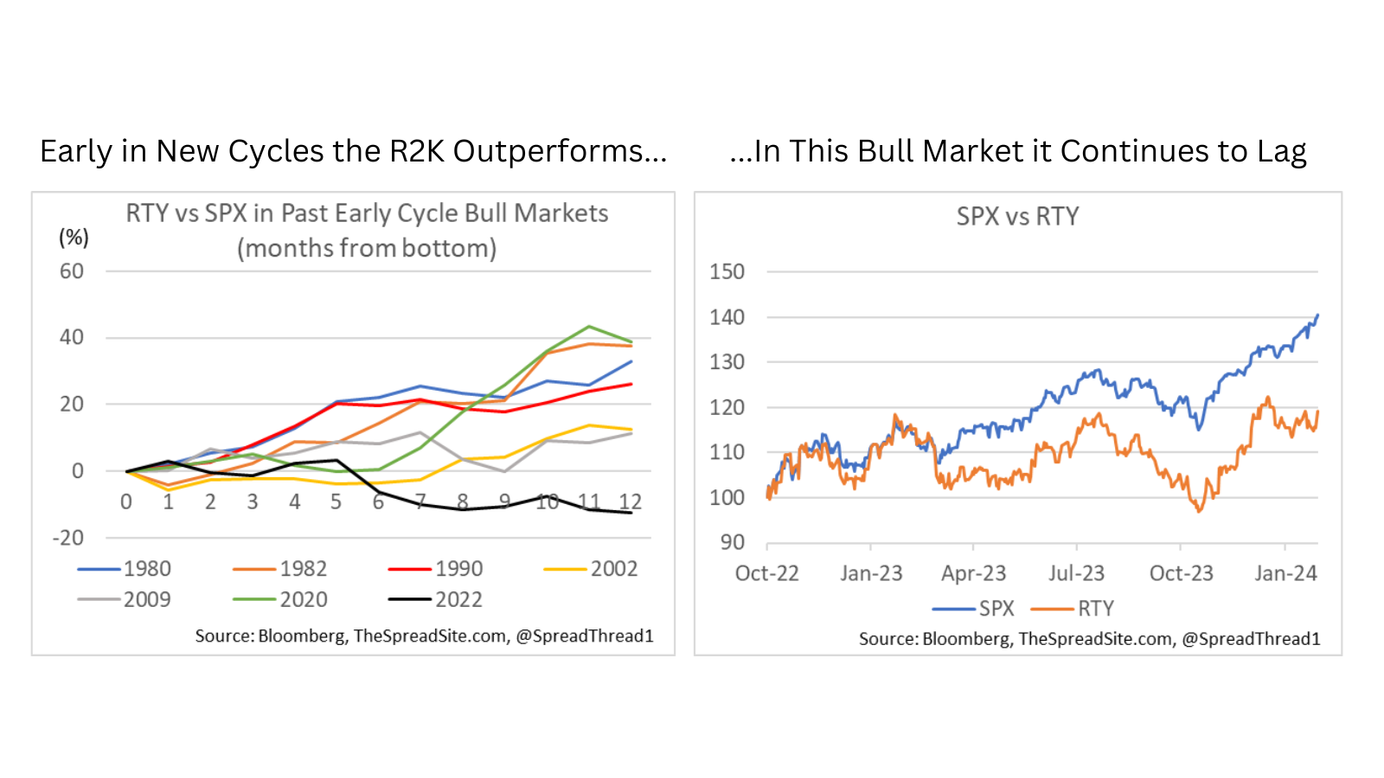 Early in New Cycles the R2K Outperforms...

RTY vs SPX in Past Early Cycle Bull Markets
(months from bottom)

(%)

60
40
20
0
-20

0 1 2 3 4 5 6 7 8 9 10 11 12

1980
1982
1990
2002
2009
2020
2022

Source: Bloomberg, TheSpreadSite.com, @SpreadThread1

...In This Bull Market it Continues to Lag

SPX vs RTY

150
140
130
120
110
100
90

Oct-22 Jan-23 Apr-23 Jul-23 Oct-23 Jan-24

SPX
RTY

Source: Bloomberg, TheSpreadSite.com, @SpreadThread1